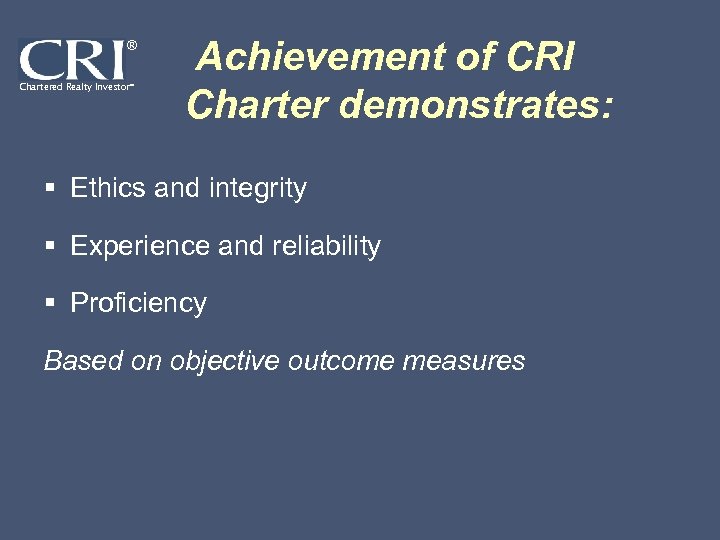 CRI®
Chartered Realty Investor℠

Achievement of CRI Charter demonstrates:

▪ Ethics and integrity

▪ Experience and reliability

▪ Proficiency

Based on objective outcome measures